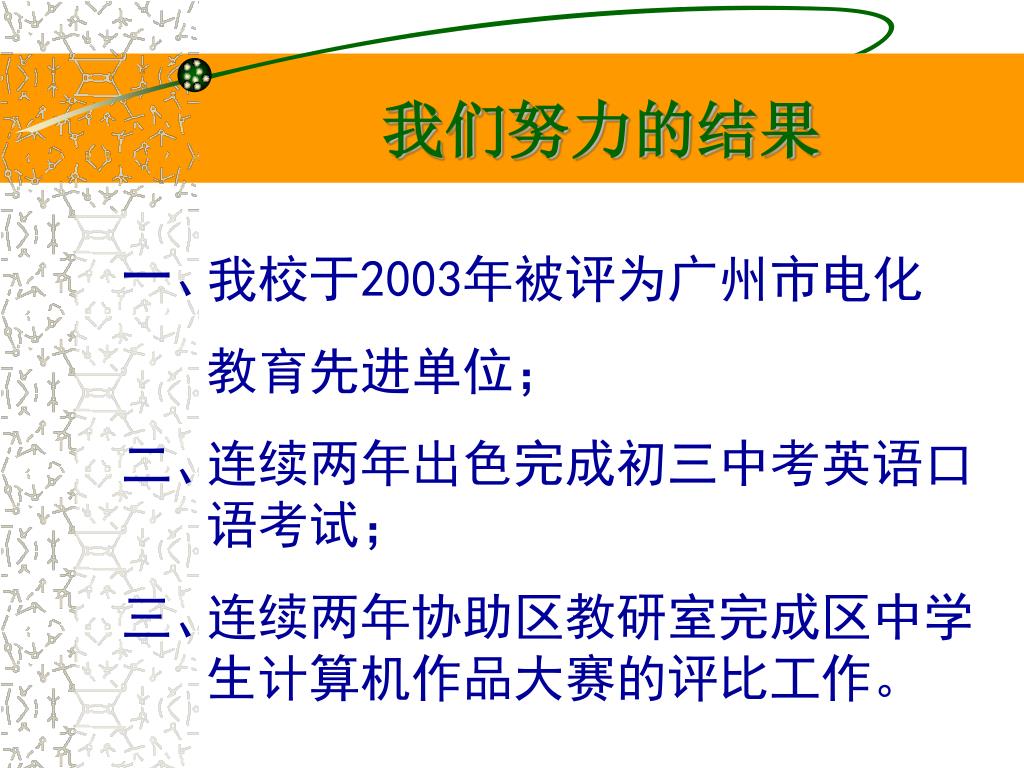 我们努力的结果

一、我校于2003年被评为广州市电化教育先进单位；

二、连续两年出色完成初三中考英语口语考试；

三、连续两年协助区教研室完成区中学生计算机作品大赛的评比工作。